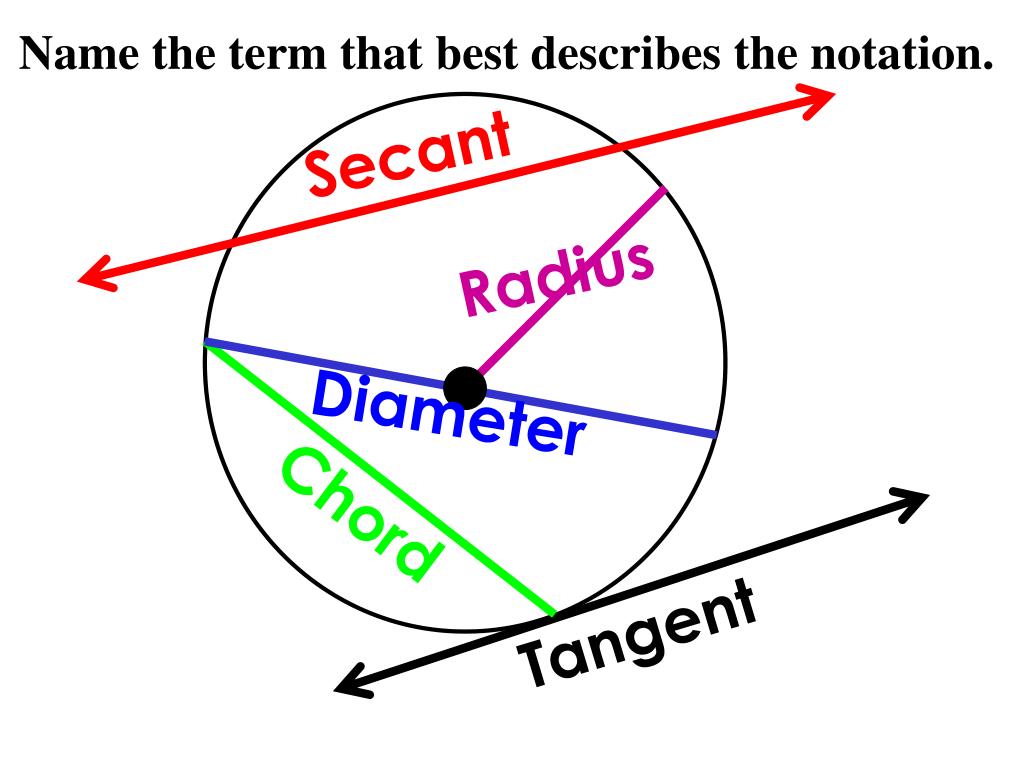 Name the term that best describes the notation.

Secant

Radius

Diameter

Chord

Tangent